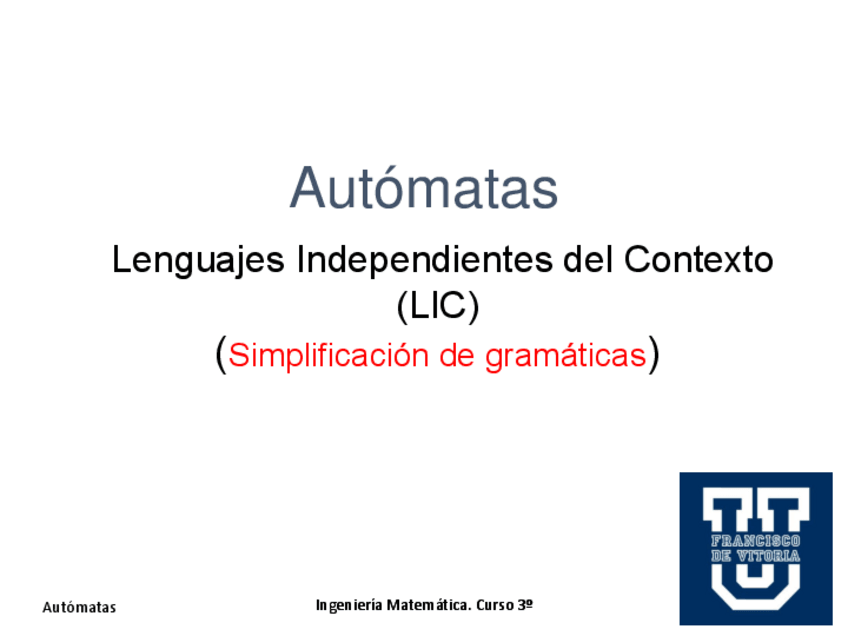 Autómatas

Lenguajes Independientes del Contexto (LIC)

(Simplificación de gramáticas)

FRANCISCO DE VITORIA

Autómatas

Ingeniería Matemática. Curso 3º